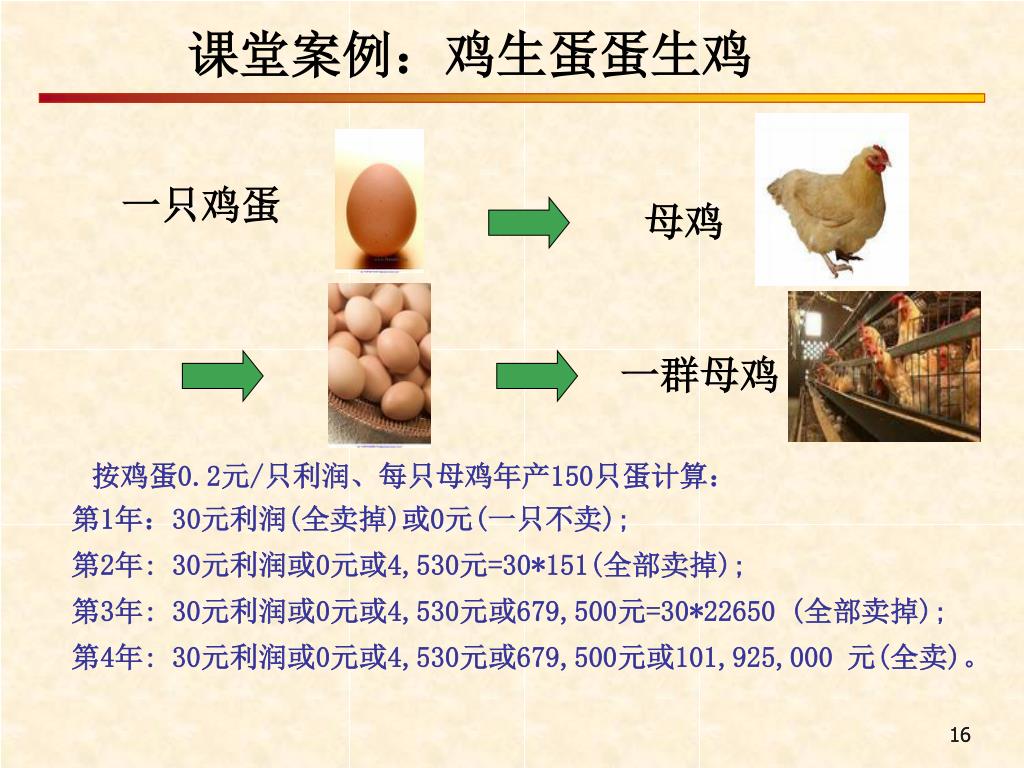 课堂案例：鸡生蛋蛋生鸡

一只鸡蛋

母鸡

一群母鸡

按鸡蛋0.2元/只利润、每只母鸡年产150只蛋计算：
第1年：30元利润(全卖掉)或0元(一只不卖);
第2年: 30元利润或0元或4,530元=30*151(全部卖掉);
第3年: 30元利润或0元或4,530元或679,500元=30*22650 (全部卖掉);
第4年: 30元利润或0元或4,530元或679,500元或101,925,000 元(全卖)。

16